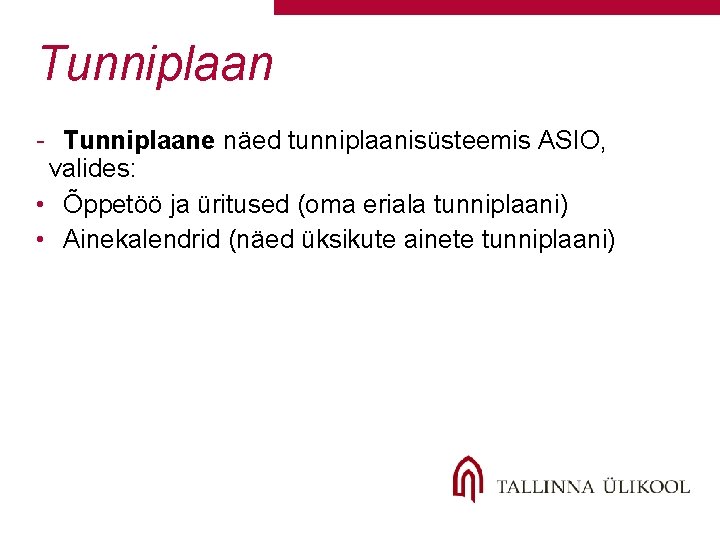 Tunniplaan

- Tunniplaane näed tunniplaanisüsteemis ASIO, valides:
• Õppetöö ja üritused (oma eriala tunniplaani)
• Ainekalendrid (näed üksikute ainete tunniplaani)

TALLINNA ÜLIKOOL